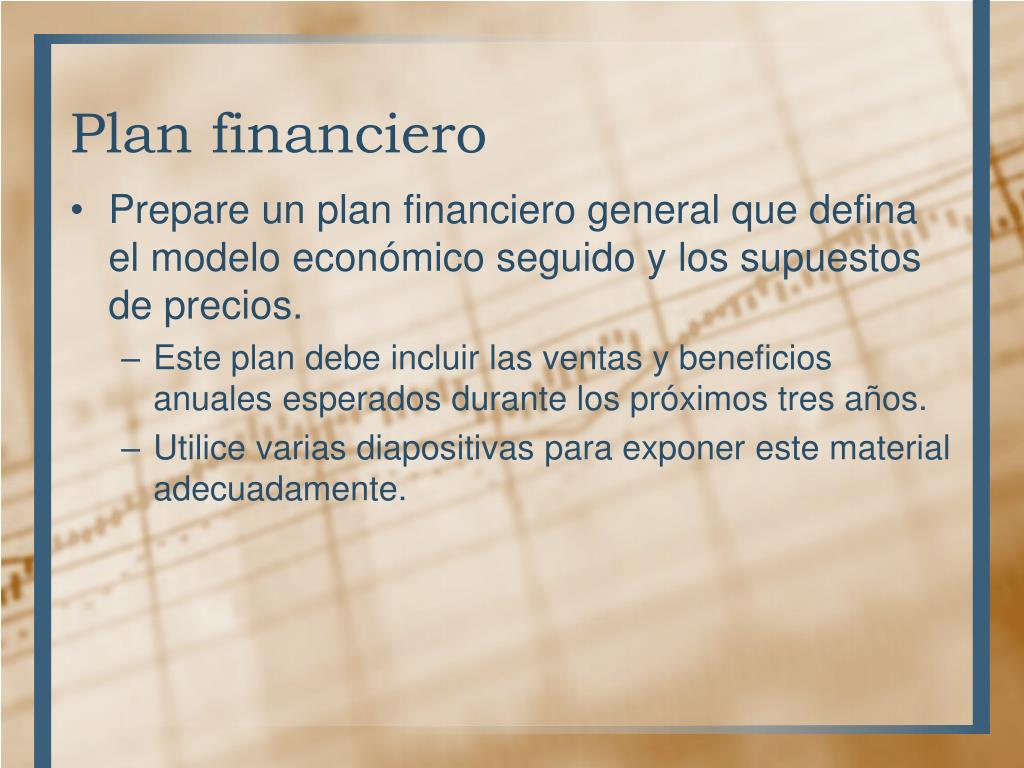 Plan financiero

• Prepare un plan financiero general que defina el modelo económico seguido y los supuestos de precios.
– Este plan debe incluir las ventas y beneficios anuales esperados durante los próximos tres años.
– Utilice varias diapositivas para exponer este material adecuadamente.